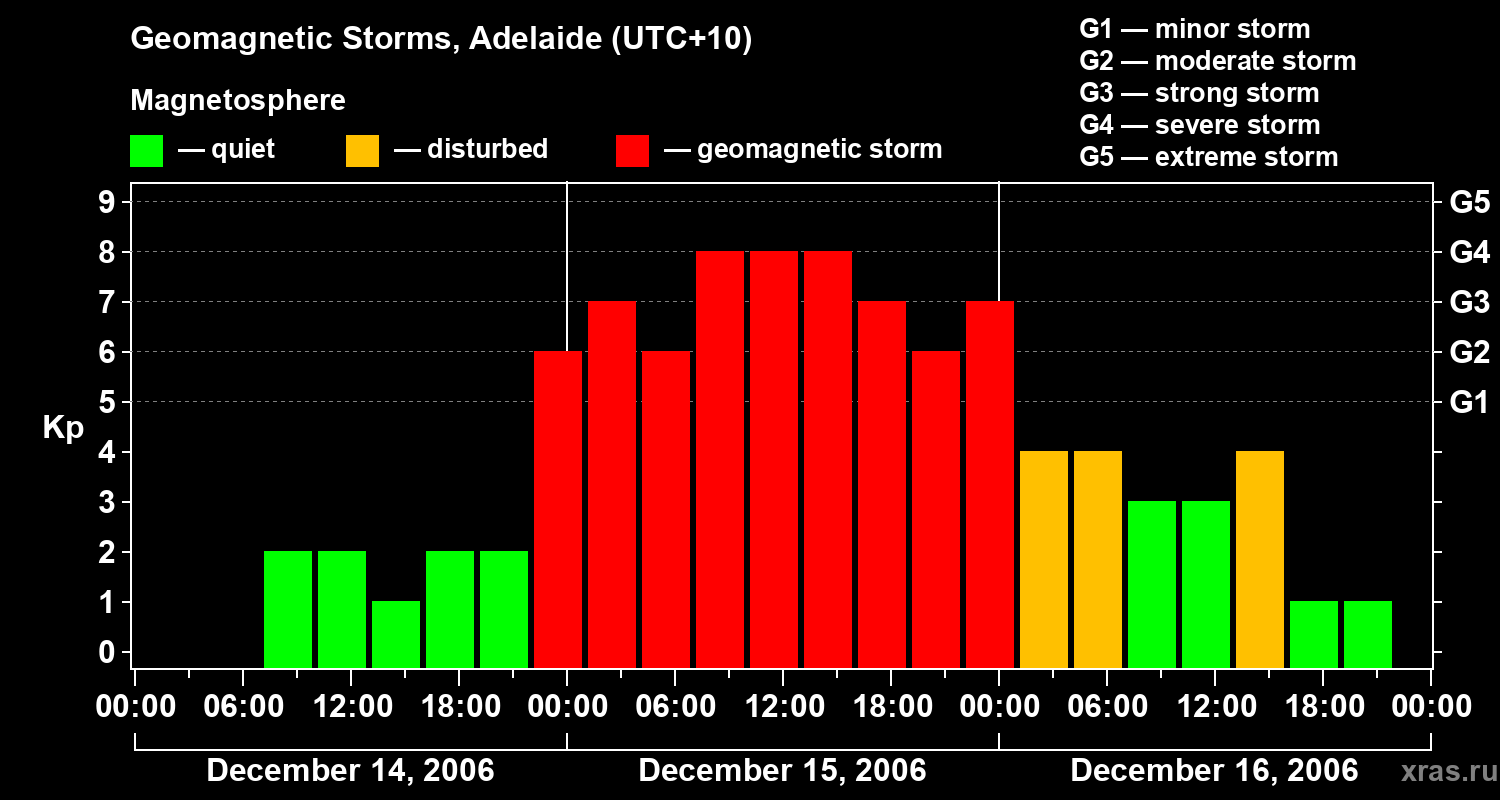 Geomagnetic Storms, Adelaide (UTC+10)

Magnetosphere

— quiet — disturbed — geomagnetic storm

G1 — minor storm
G2 — moderate storm
G3 — strong storm
G4 — severe storm
G5 — extreme storm

Kp

9 8 7 6 5 4 3 2 1 0

G5 G4 G3 G2 G1

00:00 06:00 12:00 18:00 00:00 06:00 12:00 18:00 00:00 06:00 12:00 18:00 00:00

December 14, 2006 December 15, 2006 December 16, 2006

xras.ru